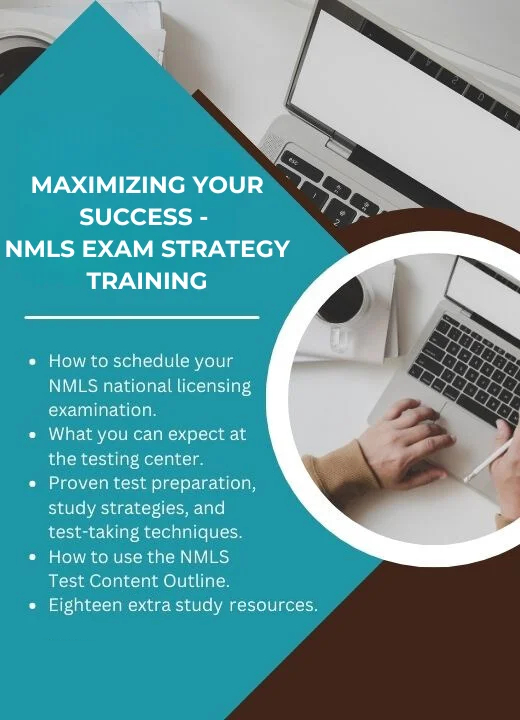 MAXIMIZING YOUR SUCCESS - NMLS EXAM STRATEGY TRAINING

- How to schedule your NMLS national licensing examination.
- What you can expect at the testing center.
- Proven test preparation, study strategies, and test-taking techniques.
- How to use the NMLS Test Content Outline.
- Eighteen extra study resources.